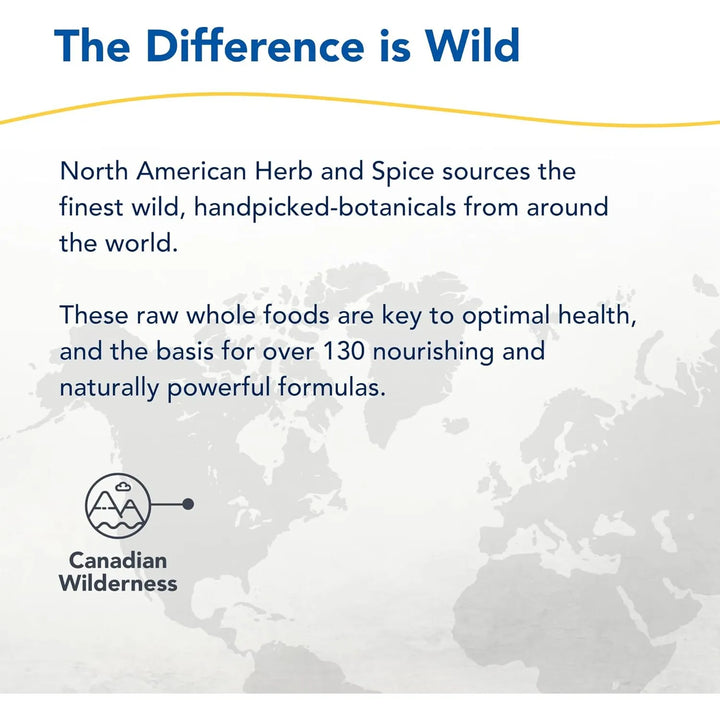 The Difference is Wild

North American Herb and Spice sources the finest wild, handpicked-botanicals from around the world.

These raw whole foods are key to optimal health, and the basis for over 130 nourishing and naturally powerful formulas.

Canadian Wilderness